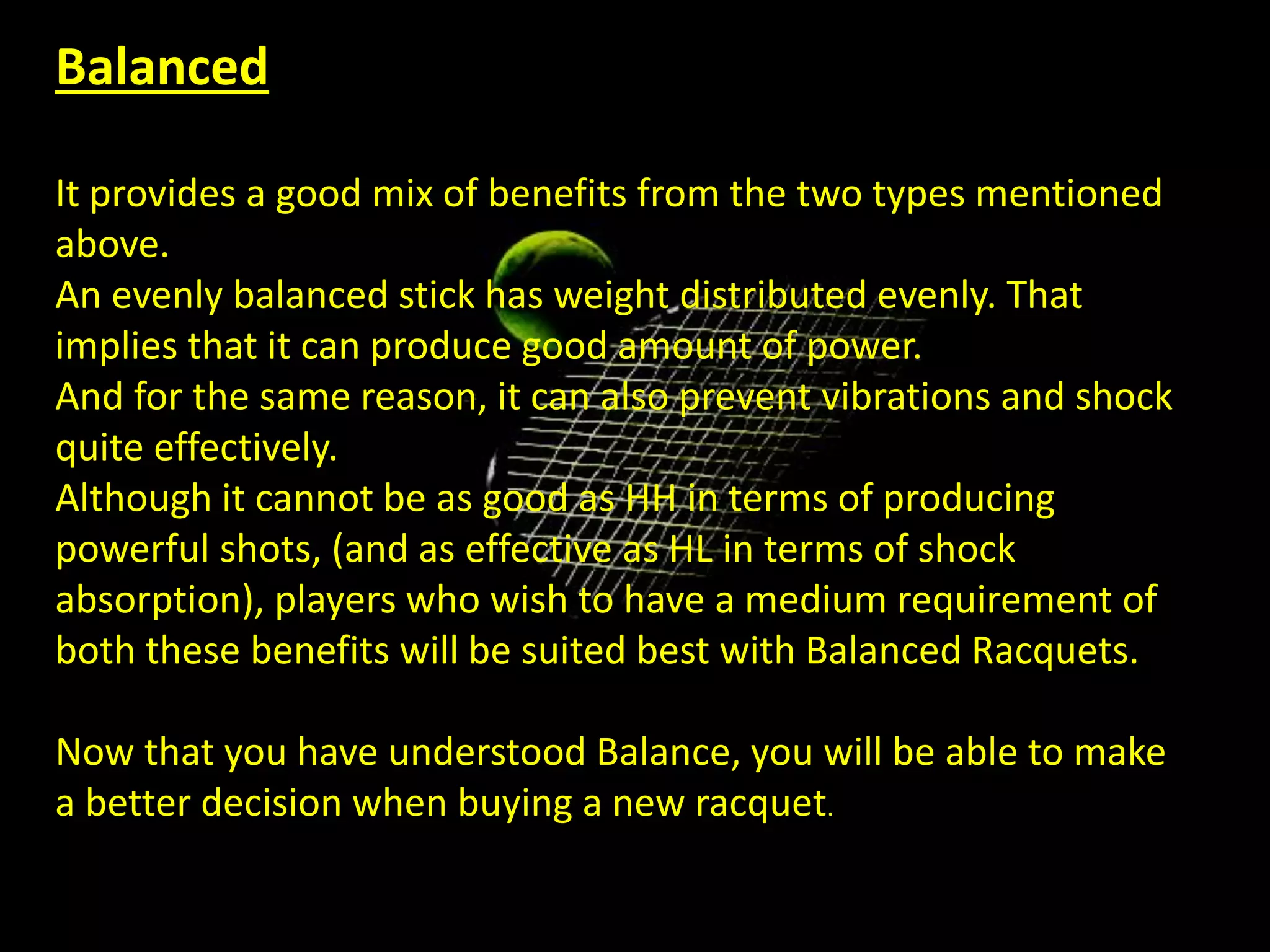 Balanced

It provides a good mix of benefits from the two types mentioned above.
An evenly balanced stick has weight distributed evenly. That implies that it can produce good amount of power.
And for the same reason, it can also prevent vibrations and shock quite effectively.
Although it cannot be as good as HH in terms of producing powerful shots, (and as effective as HL in terms of shock absorption), players who wish to have a medium requirement of both these benefits will be suited best with Balanced Racquets.

Now that you have understood Balance, you will be able to make a better decision when buying a new racquet.